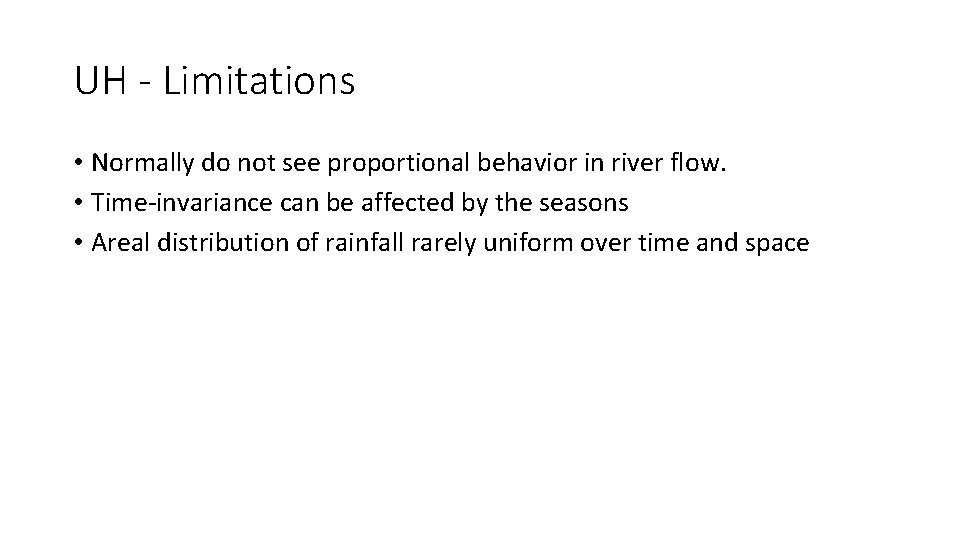 UH - Limitations

• Normally do not see proportional behavior in river flow.
• Time-invariance can be affected by the seasons
• Areal distribution of rainfall rarely uniform over time and space